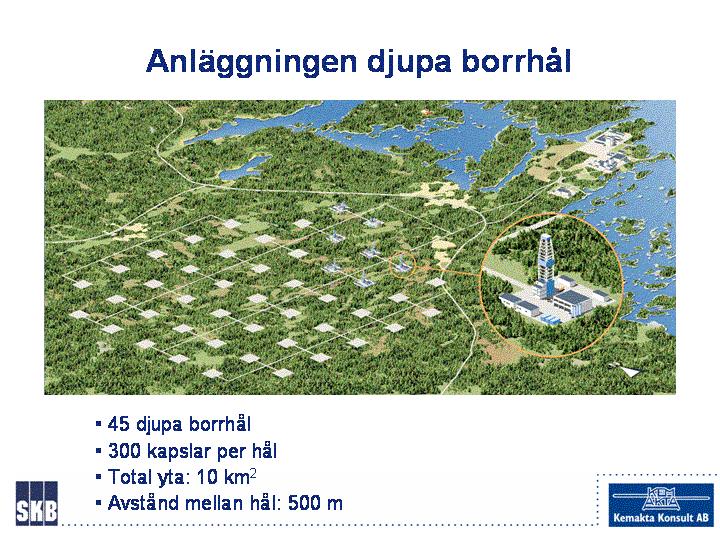 Anläggningen djupa borrhål

▪ 45 djupa borrhål
▪ 300 kapslar per hål
▪ Total yta: 10 km$^2$
▪ Avstånd mellan hål: 500 m

SKB

KEM AKTA
Kemakta Konsult AB